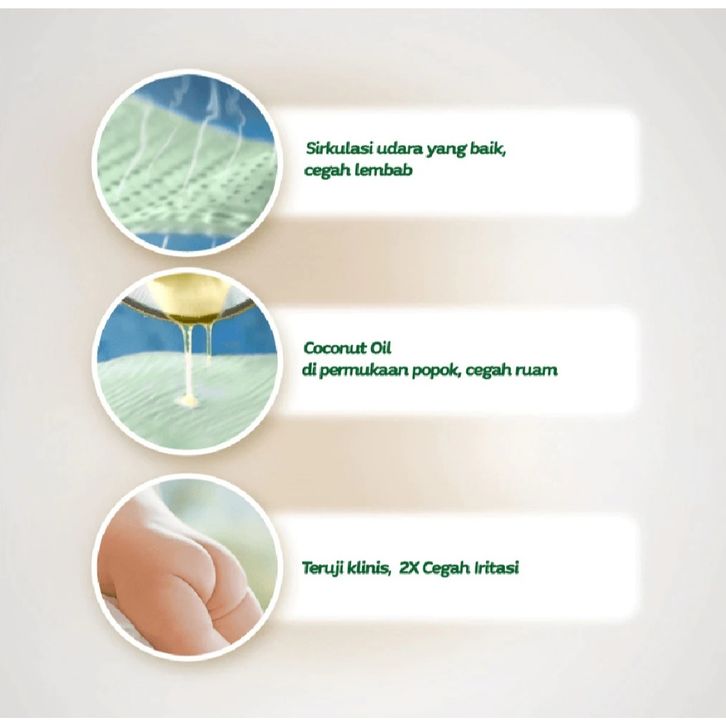 Sirkulasi udara yang baik, cegah lembab

Coconut Oil
di permukaan popok, cegah ruam

Teruji klinis, 2X Cegah Iritasi